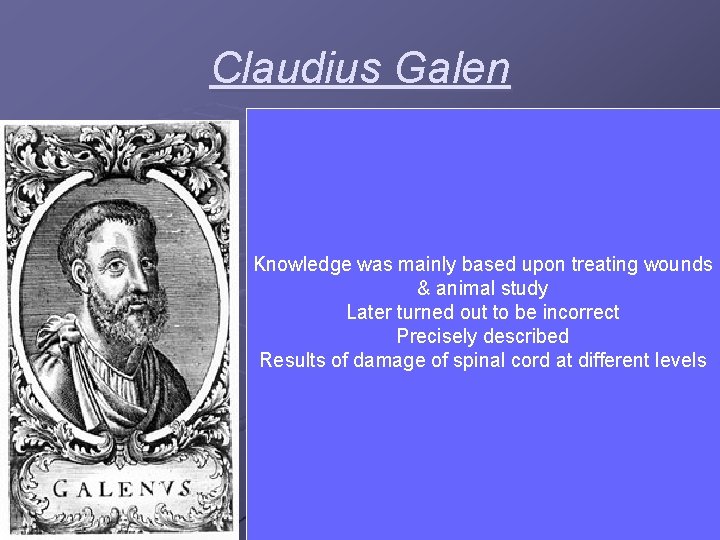 Claudius Galen

GALENVS

Knowledge was mainly based upon treating wounds & animal study
Later turned out to be incorrect
Precisely described
Results of damage of spinal cord at different levels